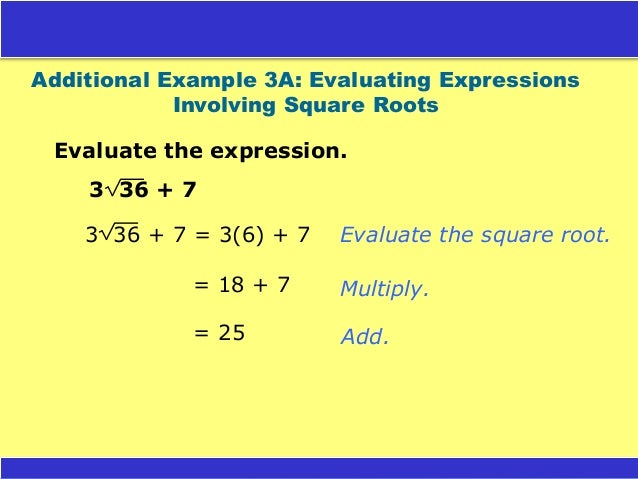 Additional Example 3A: Evaluating Expressions Involving Square Roots

Evaluate the expression.

$3\sqrt{36} + 7$

$3\sqrt{36} + 7 = 3(6) + 7$ Evaluate the square root.

$= 18 + 7$ Multiply.

$= 25$ Add.